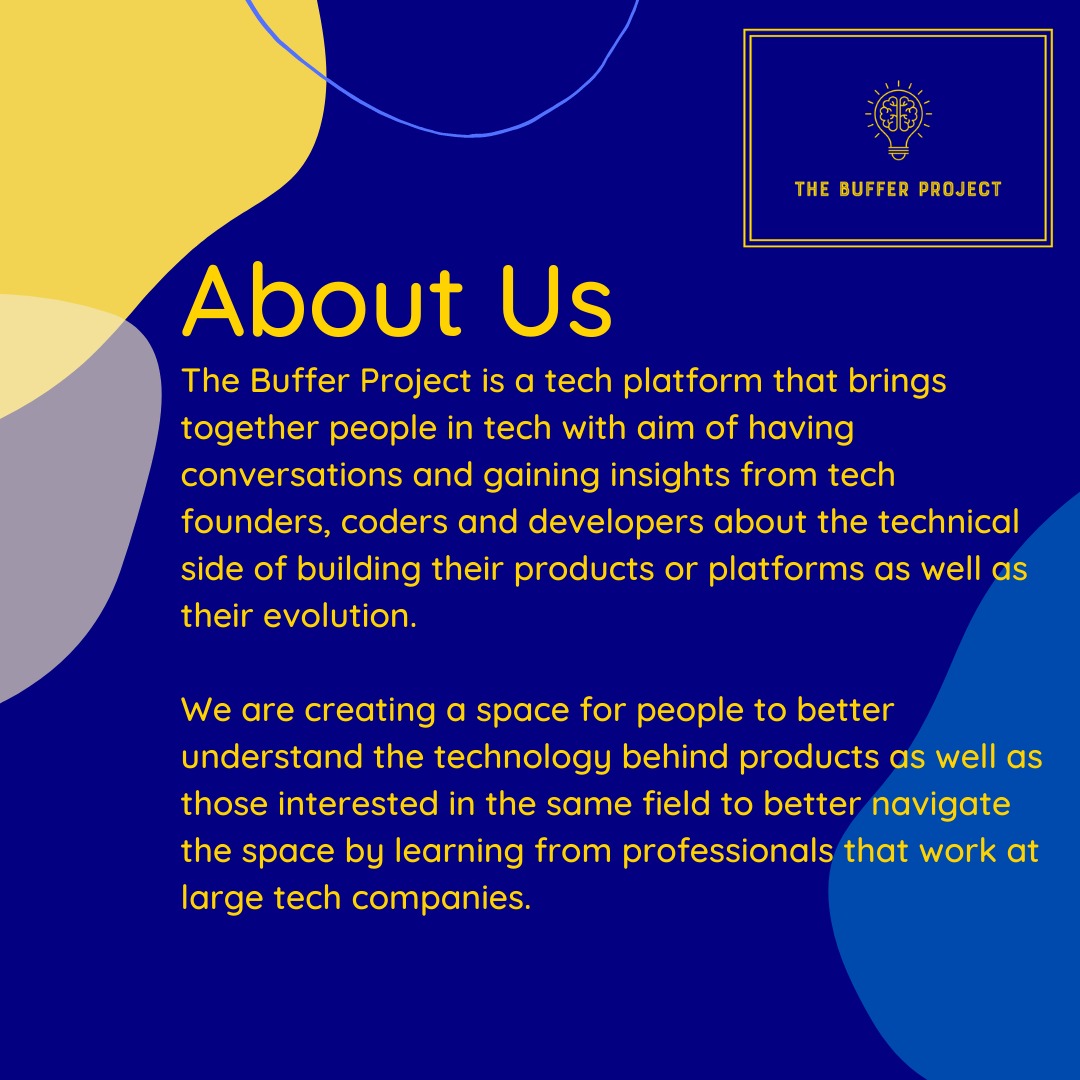 THE BUFFER PROJECT

About Us

The Buffer Project is a tech platform that brings together people in tech with aim of having conversations and gaining insights from tech founders, coders and developers about the technical side of building their products or platforms as well as their evolution.

We are creating a space for people to better understand the technology behind products as well as those interested in the same field to better navigate the space by learning from professionals that work at large tech companies.